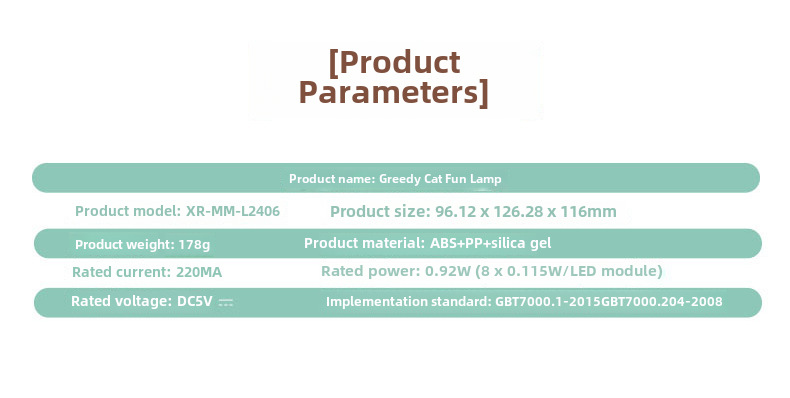 [Product Parameters]

Product name: Greedy Cat Fun Lamp

Product model: XR-MM-L2406 Product size: 96.12 x 126.28 x 116mm

Product weight: 178g Product material: ABS+PP+silica gel

Rated current: 220MA Rated power: 0.92W (8 x 0.115W/LED module)

Rated voltage: DC5V ⎓ Implementation standard: GBT7000.1-2015GBT7000.204-2008